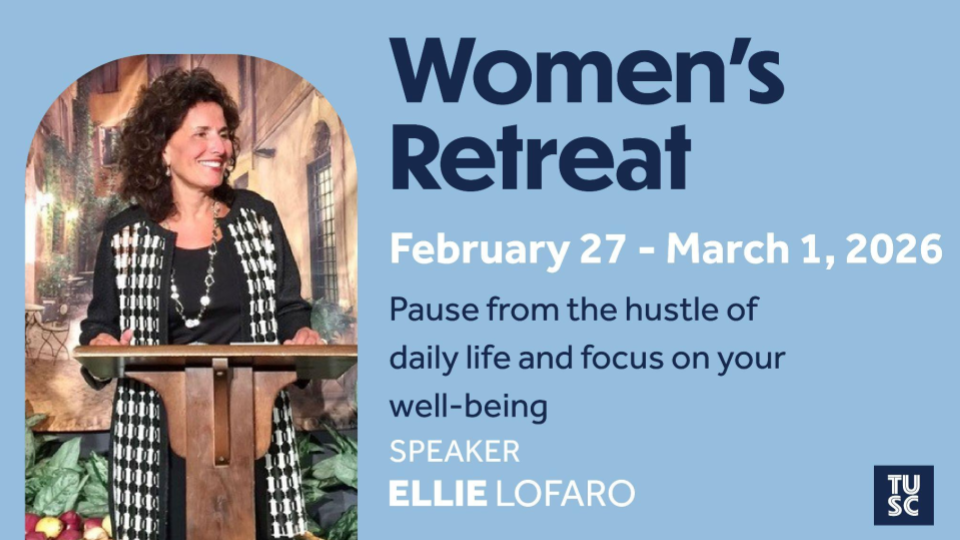 Women's Retreat

February 27 - March 1, 2026

Pause from the hustle of daily life and focus on your well-being

SPEAKER

ELLIE LOFARO

TU
SC